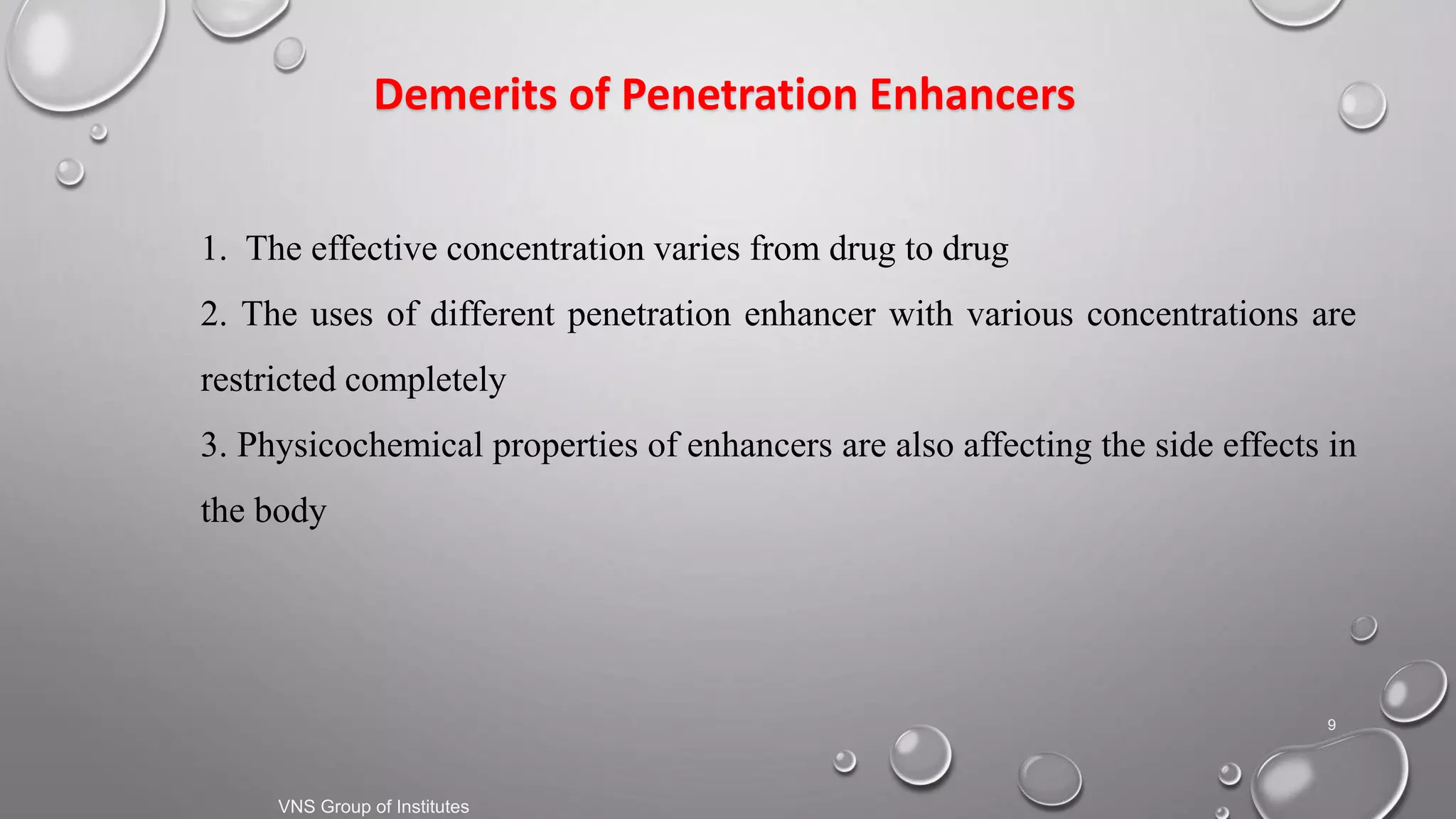 Demerits of Penetration Enhancers

1. The effective concentration varies from drug to drug

2. The uses of different penetration enhancer with various concentrations are restricted completely

3. Physicochemical properties of enhancers are also affecting the side effects in the body

9

VNS Group of Institutes